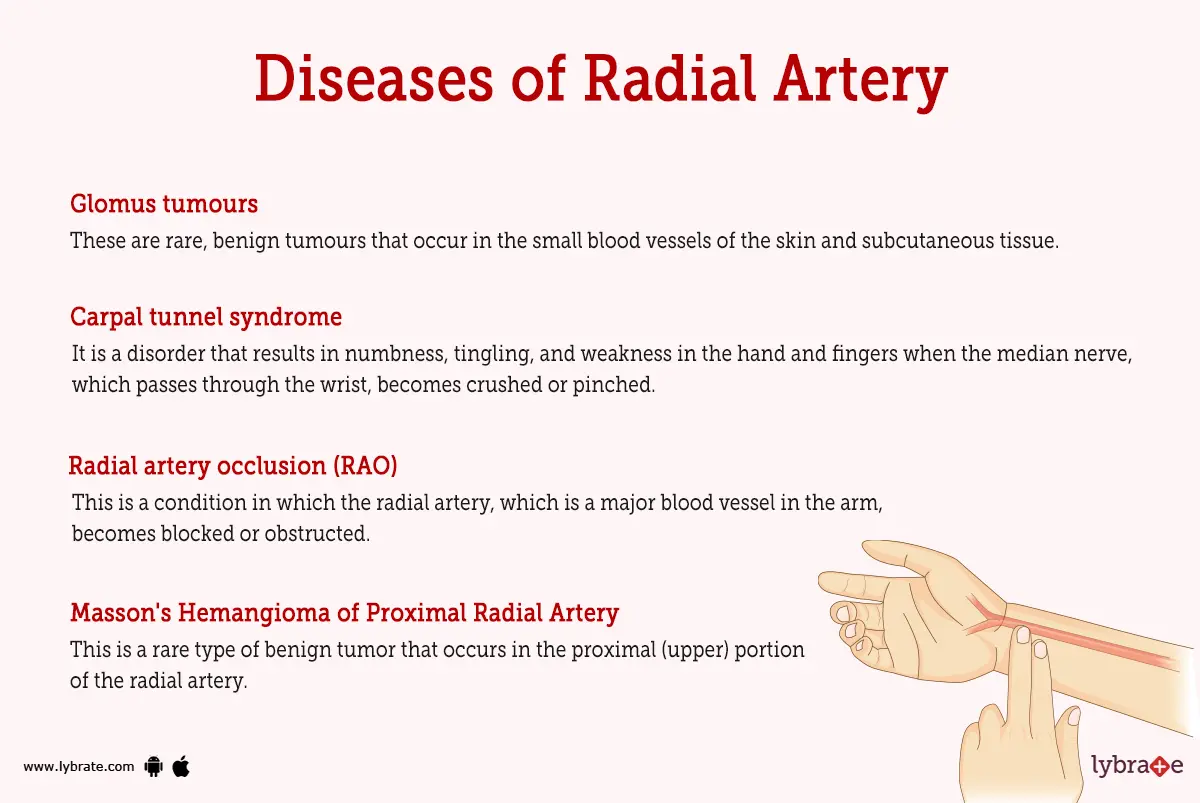 Diseases of Radial Artery

Glomus tumours

These are rare, benign tumours that occur in the small blood vessels of the skin and subcutaneous tissue.

Carpal tunnel syndrome

It is a disorder that results in numbness, tingling, and weakness in the hand and fingers when the median nerve, which passes through the wrist, becomes crushed or pinched.

Radial artery occlusion (RAO)

This is a condition in which the radial artery, which is a major blood vessel in the arm, becomes blocked or obstructed.

Masson's Hemangioma of Proximal Radial Artery

This is a rare type of benign tumor that occurs in the proximal (upper) portion of the radial artery.

www.lybrate.com

lybrate